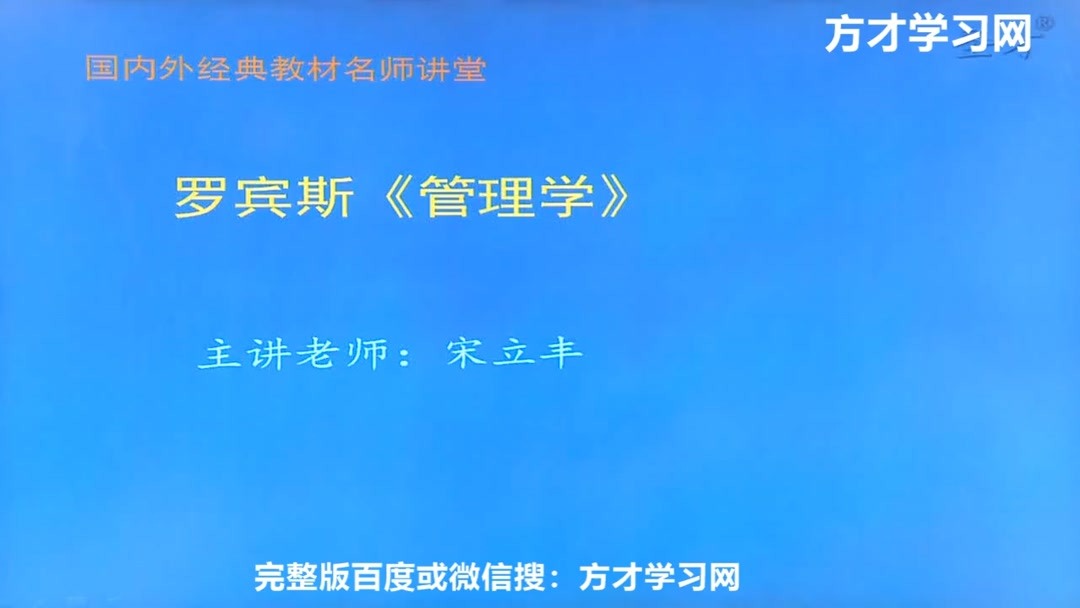 方才学习网

国内外经典教材名师讲堂

罗宾斯《管理学》

主讲老师：宋立丰

完整版百度或微信搜：方才学习网